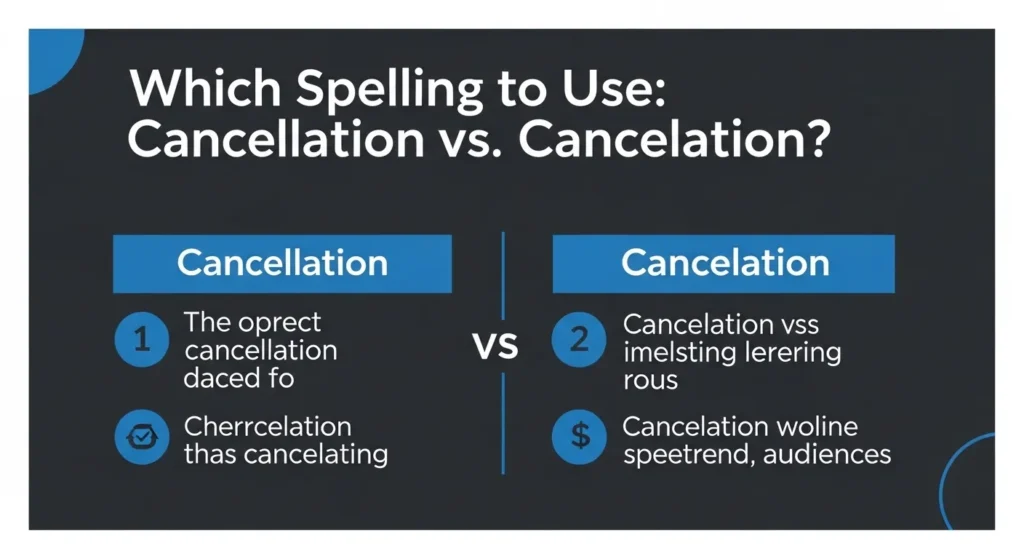 Which Spelling to Use: Cancellation vs. Cancelation?

Cancellation

1 The oprect cancellation daced fo

Cherrcelation thas cancelating

VS

Cancelation

2 Cancelation vss imelsting lerering rous

$ Cancelation woline speetrend, audiences